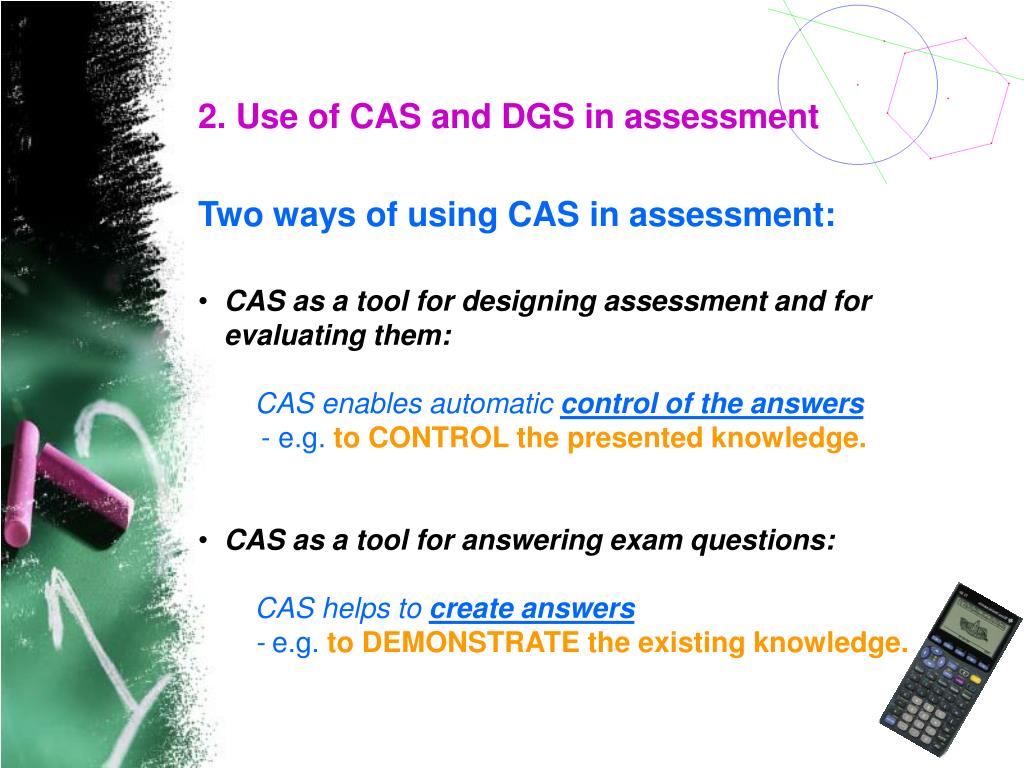 2. Use of CAS and DGS in assessment

Two ways of using CAS in assessment:

• CAS as a tool for designing assessment and for evaluating them:

CAS enables automatic control of the answers
- e.g. to CONTROL the presented knowledge.

• CAS as a tool for answering exam questions:

CAS helps to create answers
- e.g. to DEMONSTRATE the existing knowledge.